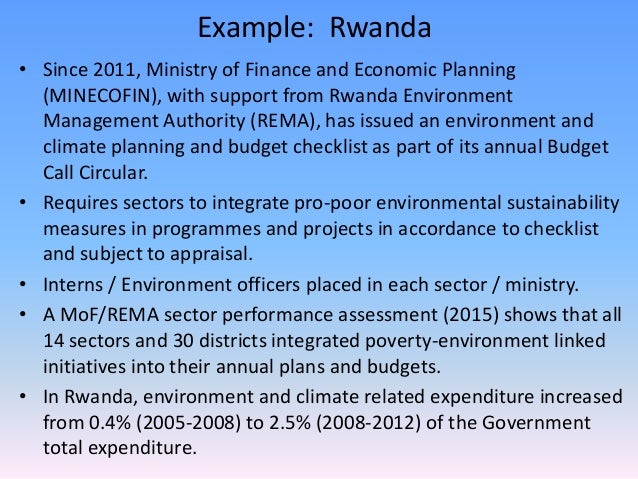 Example: Rwanda

• Since 2011, Ministry of Finance and Economic Planning (MINECOFIN), with support from Rwanda Environment Management Authority (REMA), has issued an environment and climate planning and budget checklist as part of its annual Budget Call Circular.

• Requires sectors to integrate pro-poor environmental sustainability measures in programmes and projects in accordance to checklist and subject to appraisal.

• Interns / Environment officers placed in each sector / ministry.

• A MoF/REMA sector performance assessment (2015) shows that all 14 sectors and 30 districts integrated poverty-environment linked initiatives into their annual plans and budgets.

• In Rwanda, environment and climate related expenditure increased from 0.4% (2005-2008) to 2.5% (2008-2012) of the Government total expenditure.